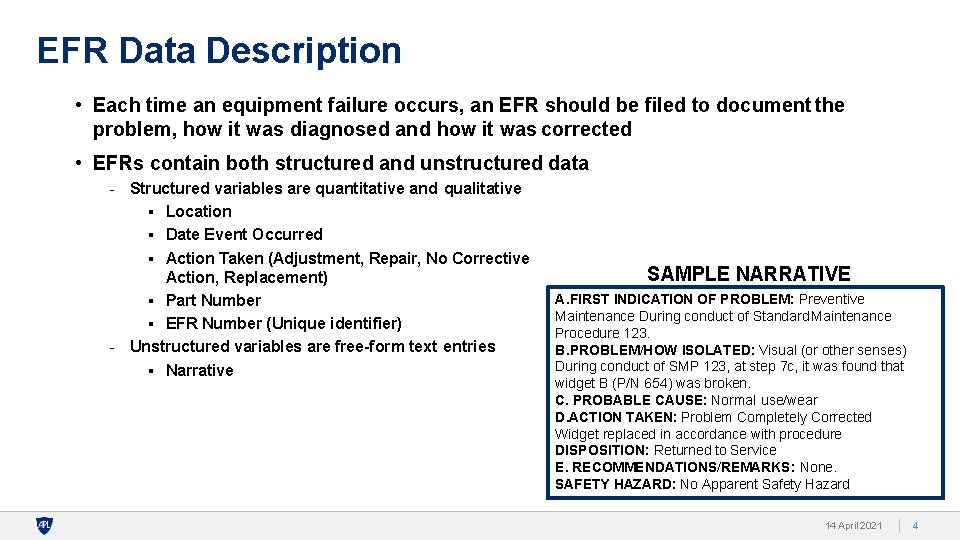 EFR Data Description

• Each time an equipment failure occurs, an EFR should be filed to document the problem, how it was diagnosed and how it was corrected

• EFRs contain both structured and unstructured data

- Structured variables are quantitative and qualitative
  ▪ Location
  ▪ Date Event Occurred
  ▪ Action Taken (Adjustment, Repair, No Corrective Action, Replacement)
  ▪ Part Number
  ▪ EFR Number (Unique identifier)
- Unstructured variables are free-form text entries
  ▪ Narrative

SAMPLE NARRATIVE

A.FIRST INDICATION OF PROBLEM: Preventive Maintenance During conduct of Standard Maintenance Procedure 123.
B.PROBLEM/HOW ISOLATED: Visual (or other senses) During conduct of SMP 123, at step 7c, it was found that widget B (P/N 654) was broken.
C. PROBABLE CAUSE: Normal use/wear
D.ACTION TAKEN: Problem Completely Corrected Widget replaced in accordance with procedure
DISPOSITION: Returned to Service
E. RECOMMENDATIONS/REMARKS: None.
SAFETY HAZARD: No Apparent Safety Hazard

APL

14 April 2021 | 4